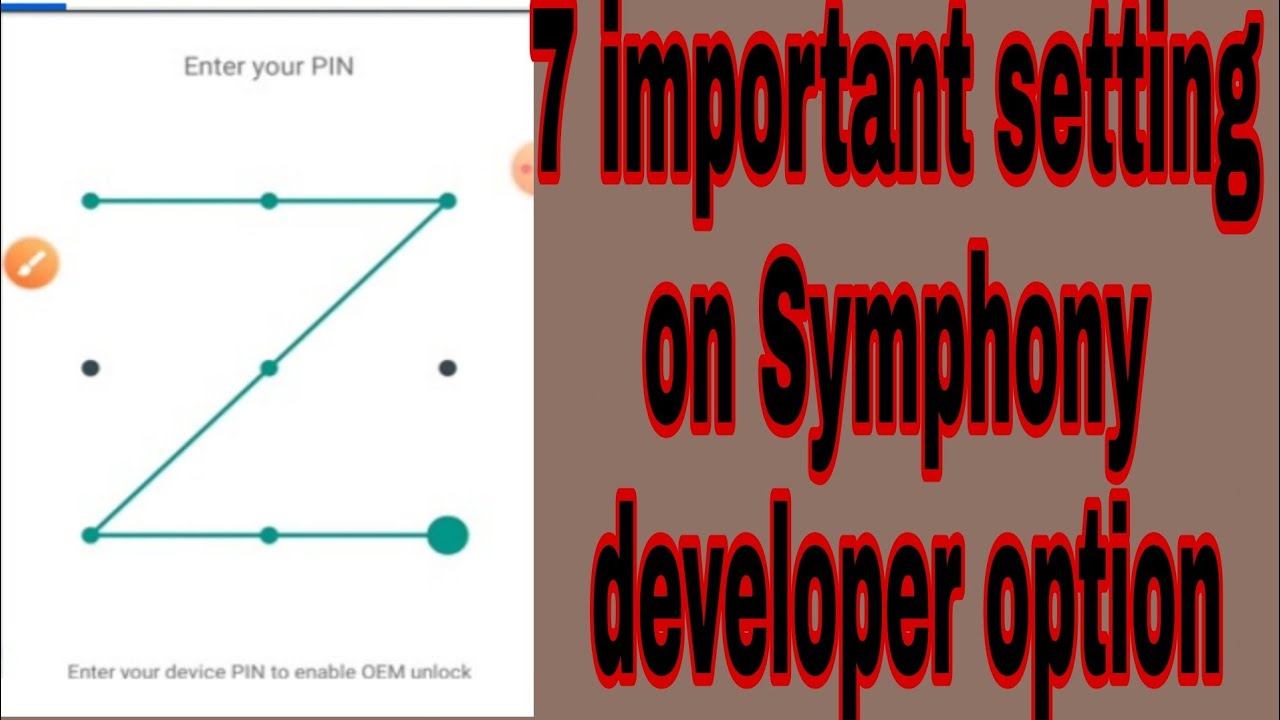 Enter your PIN

Enter your device PIN to enable OEM unlock

7 important setting on Symphony developer option